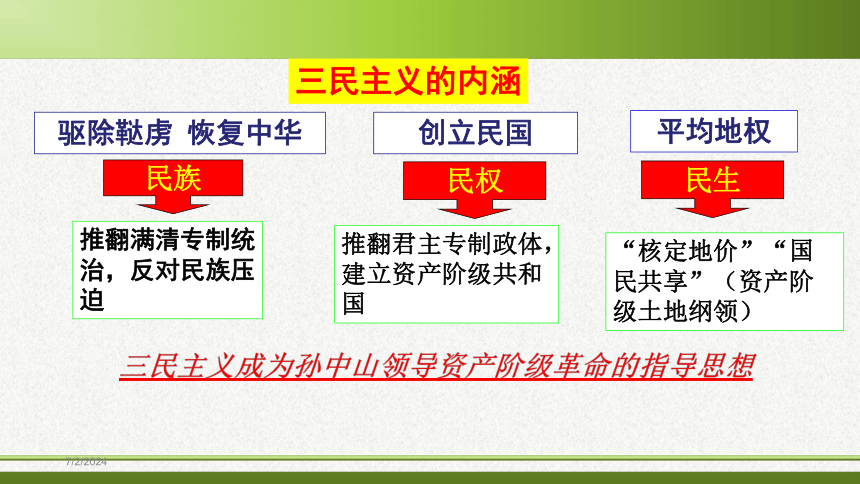 三民主义的内涵

驱除鞑虏 恢复中华

民族

推翻满清专制统治，反对民族压迫

创立民国

民权

推翻君主专制政体，建立资产阶级共和国

平均地权

民生

“核定地价”“国民共享”（资产阶级土地纲领）

三民主义成为孙中山领导资产阶级革命的指导思想

7/2/2024